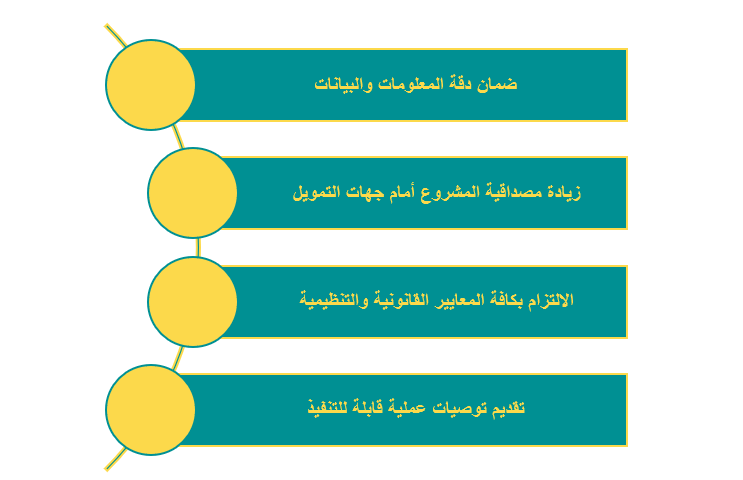 ضمان دقة المعلومات والبيانات

زيادة مصداقية المشروع أمام جهات التمويل

الالتزام بكافة المعايير القانونية والتنظيمية

تقديم توصيات عملية قابلة للتنفيذ